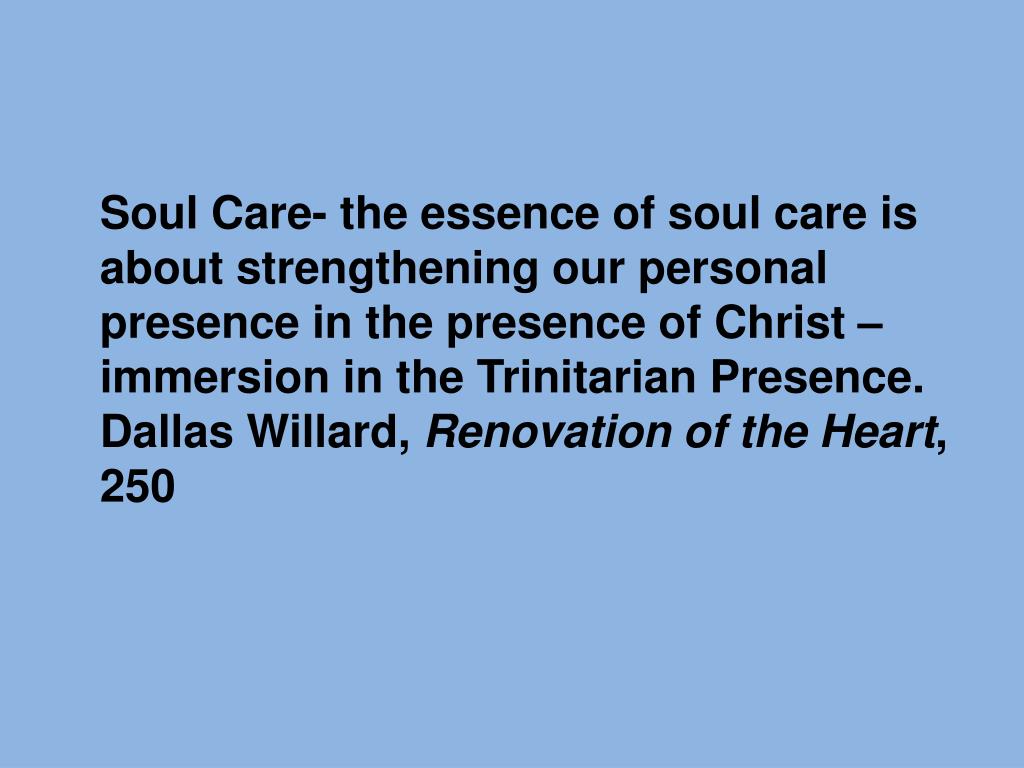 Soul Care- the essence of soul care is about strengthening our personal presence in the presence of Christ – immersion in the Trinitarian Presence. Dallas Willard, Renovation of the Heart, 250